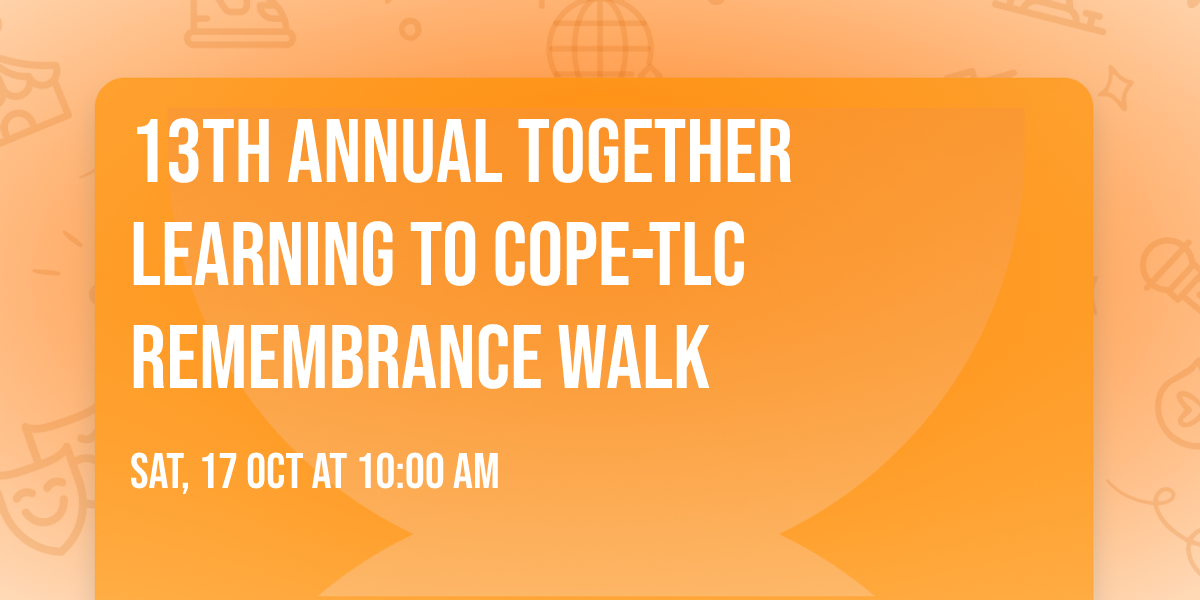 13TH ANNUAL TOGETHER LEARNING TO COPE-TLC REMEMBRANCE WALK

SAT, 17 OCT AT 10:00 AM